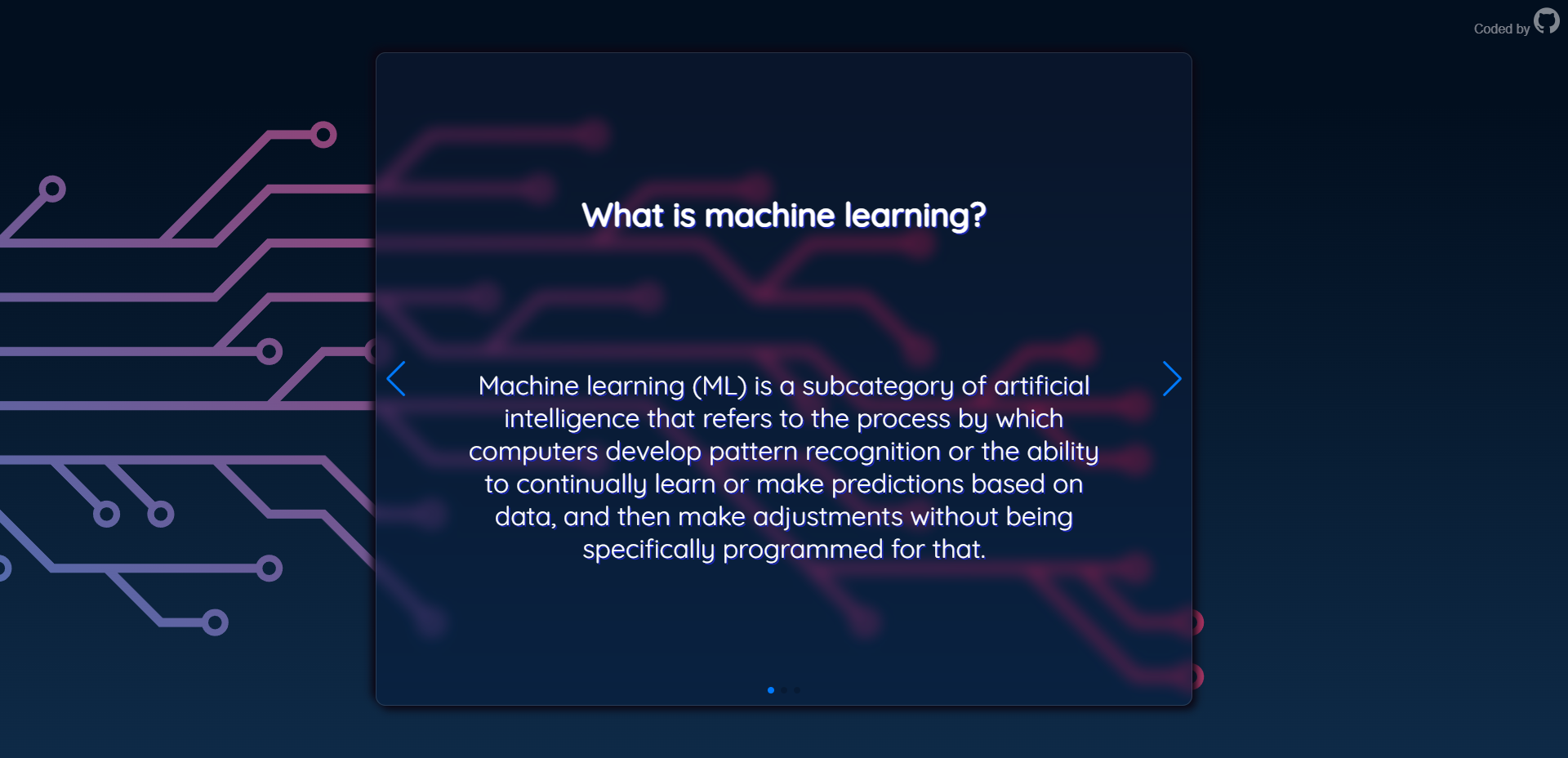 Coded by

What is machine learning?

Machine learning (ML) is a subcategory of artificial intelligence that refers to the process by which computers develop pattern recognition or the ability to continually learn or make predictions based on data, and then make adjustments without being specifically programmed for that.